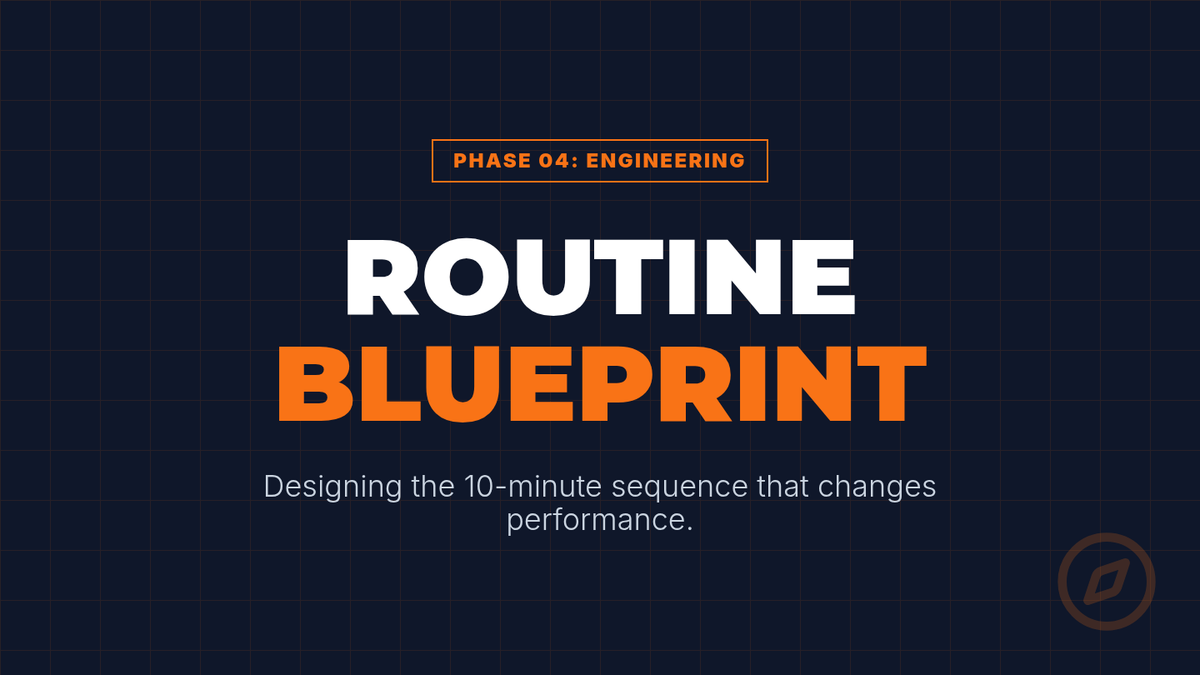 PHASE 04: ENGINEERING

ROUTINE
BLUEPRINT

Designing the 10-minute sequence that changes performance.